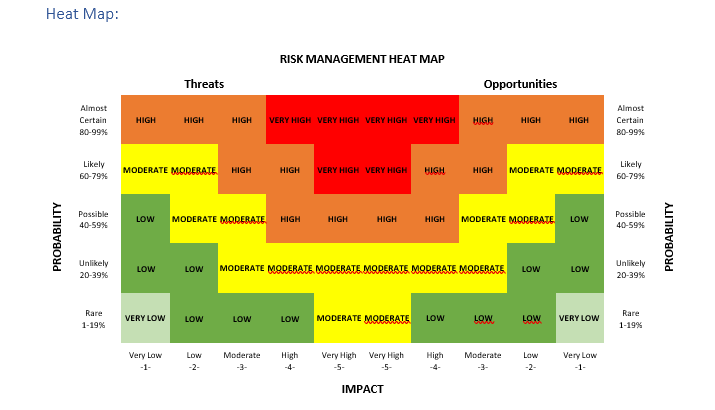 Heat Map:

RISK MANAGEMENT HEAT MAP

Threats

Opportunities

PROBABILITY

| | | | | | | | | | | | |
|---|---|---|---|---|---|---|---|---|---|---|---|
| Almost Certain 80-99% | HIGH | HIGH | HIGH | VERY HIGH | VERY HIGH | VERY HIGH | VERY HIGH | HIGH | HIGH | HIGH | Almost Certain 80-99% |
| Likely 60-79% | MODERATE | MODERATE | HIGH | HIGH | VERY HIGH | VERY HIGH | HIGH | HIGH | MODERATE | MODERATE | Likely 60-79% |
| Possible 40-59% | LOW | MODERATE | MODERATE | HIGH | HIGH | HIGH | HIGH | MODERATE | MODERATE | LOW | Possible 40-59% |
| Unlikely 20-39% | LOW | LOW | MODERATE | MODERATE | MODERATE | MODERATE | MODERATE | MODERATE | LOW | LOW | Unlikely 20-39% |
| Rare 1-19% | VERY LOW | LOW | LOW | LOW | MODERATE | MODERATE | LOW | LOW | LOW | VERY LOW | Rare 1-19% |
| | Very Low -1- | Low -2- | Moderate -3- | High -4- | Very High -5- | Very High -5- | High -4- | Moderate -3- | Low -2- | Very Low -1- | |

PROBABILITY

IMPACT